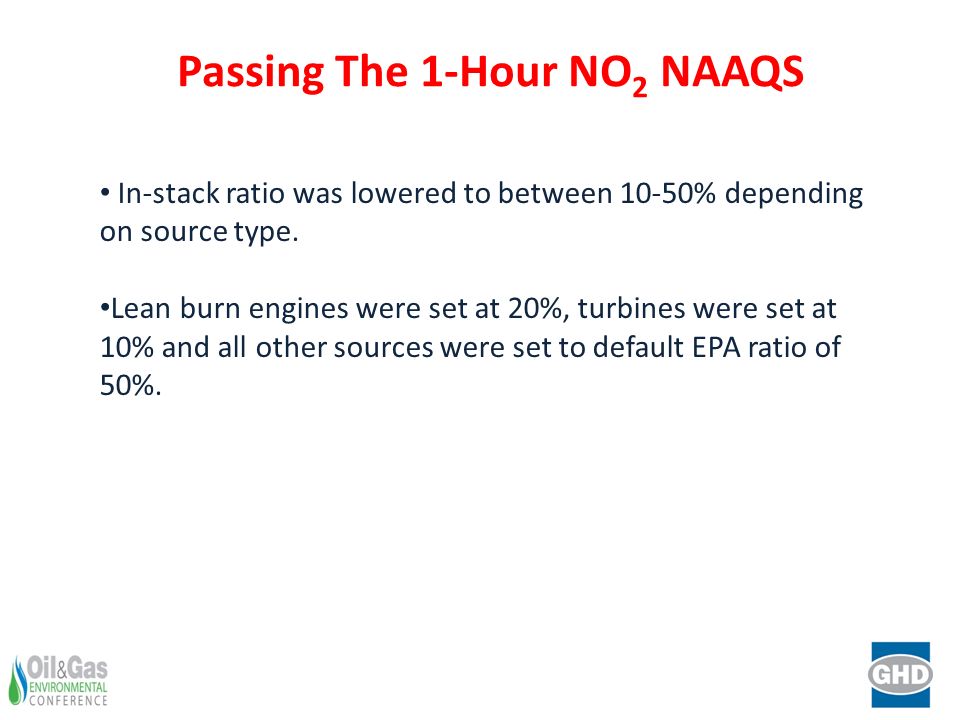 Passing The 1-Hour $NO_2$ NAAQS

• In-stack ratio was lowered to between 10-50% depending on source type.

•Lean burn engines were set at 20%, turbines were set at 10% and all other sources were set to default EPA ratio of 50%.

Oil&Gas ENVIRONMENTAL CONFERENCE

GHD